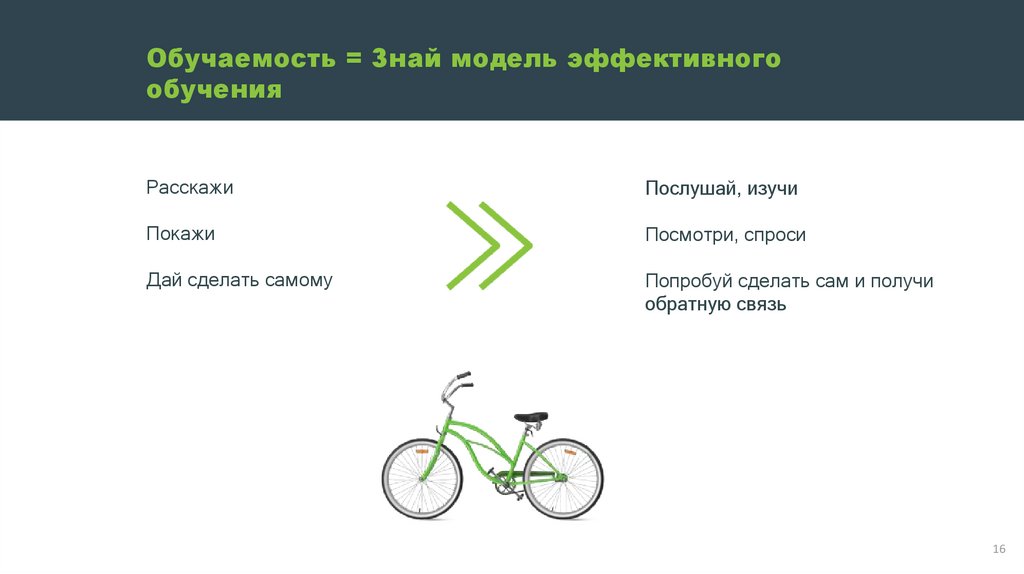 Обучаемость = Знай модель эффективного обучения

Расскажи

Покажи

Дай сделать самому

Послушай, изучи

Посмотри, спроси

Попробуй сделать сам и получи обратную связь

16